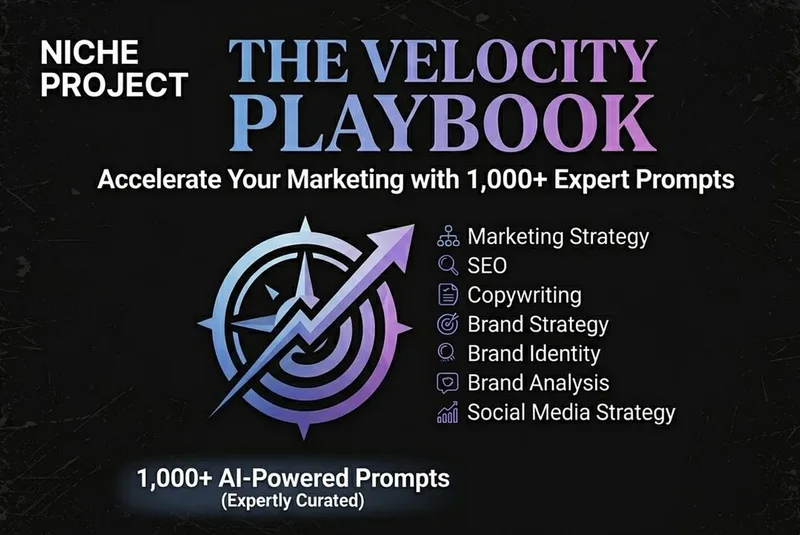 NICHE PROJECT

THE VELOCITY PLAYBOOK

Accelerate Your Marketing with 1,000+ Expert Prompts

Marketing Strategy
SEO
Copywriting
Brand Strategy
Brand Identity
Brand Analysis
Social Media Strategy

1,000+ AI-Powered Prompts
(Expertly Curated)